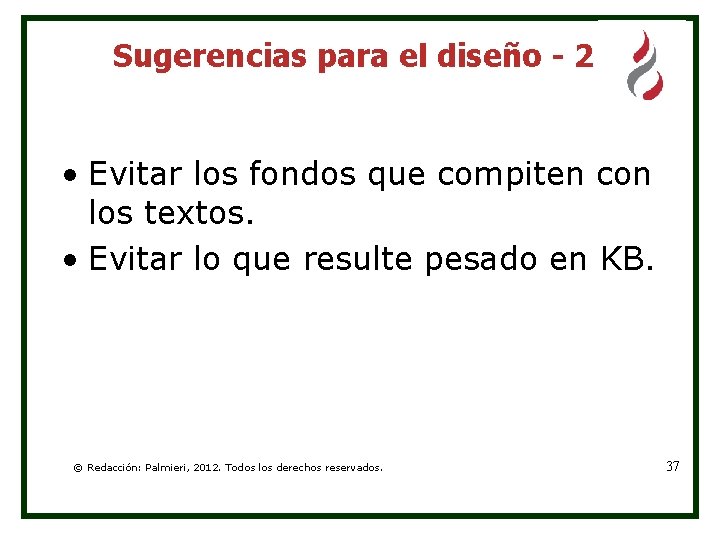 Sugerencias para el diseño - 2

• Evitar los fondos que compiten con los textos.
• Evitar lo que resulte pesado en KB.

© Redacción: Palmieri, 2012. Todos los derechos reservados.

37